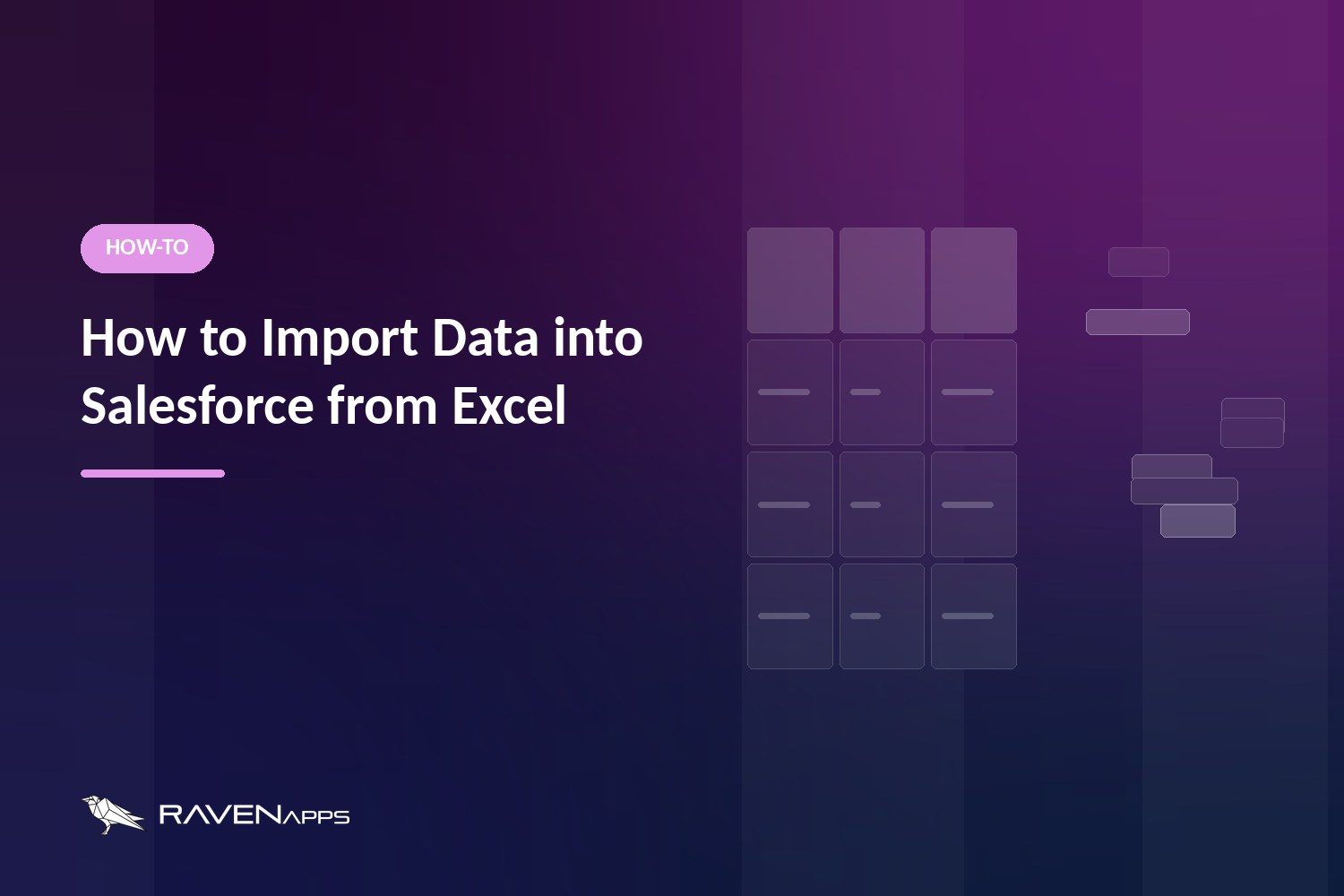 HOW-TO

How to Import Data into Salesforce from Excel

RAVENAPPS